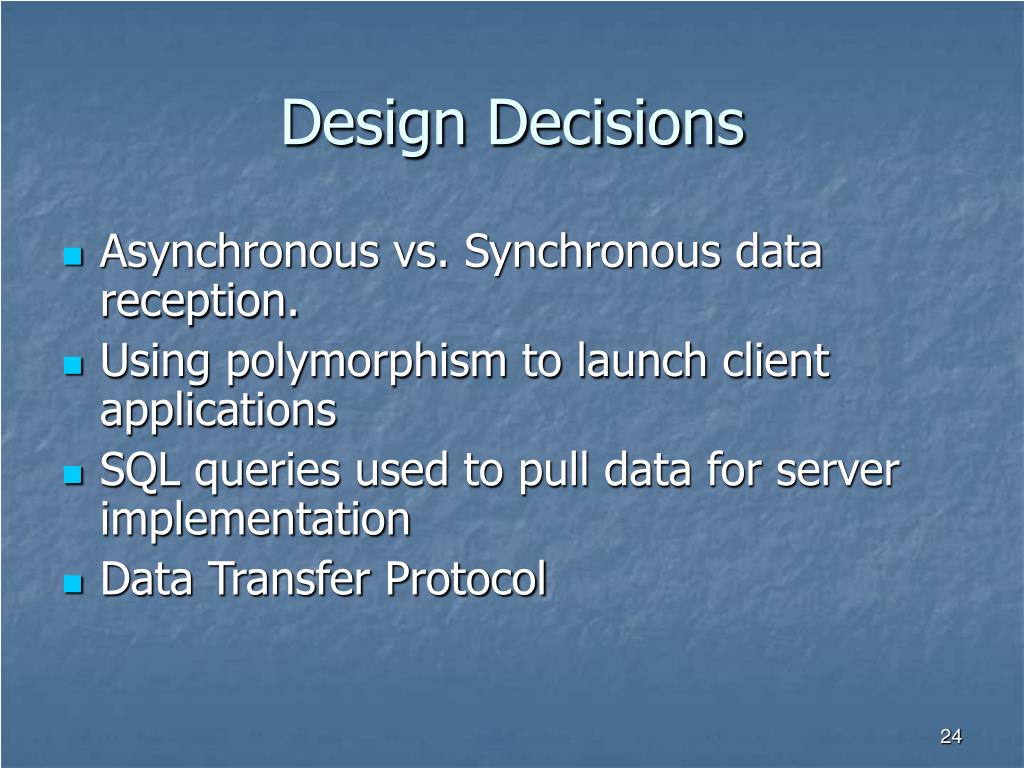 Design Decisions

- Asynchronous vs. Synchronous data reception.
- Using polymorphism to launch client applications
- SQL queries used to pull data for server implementation
- Data Transfer Protocol

24